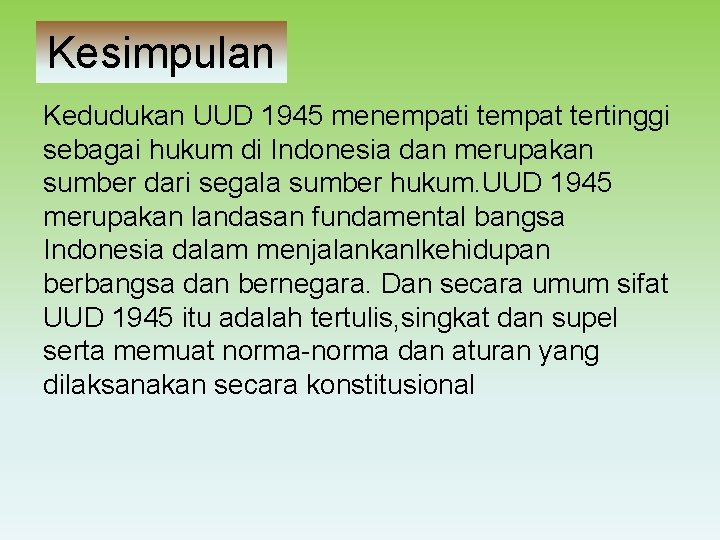 Kesimpulan

Kedudukan UUD 1945 menempati tempat tertinggi sebagai hukum di Indonesia dan merupakan sumber dari segala sumber hukum.UUD 1945 merupakan landasan fundamental bangsa Indonesia dalam menjalankanlkehidupan berbangsa dan bernegara. Dan secara umum sifat UUD 1945 itu adalah tertulis,singkat dan supel serta memuat norma-norma dan aturan yang dilaksanakan secara konstitusional